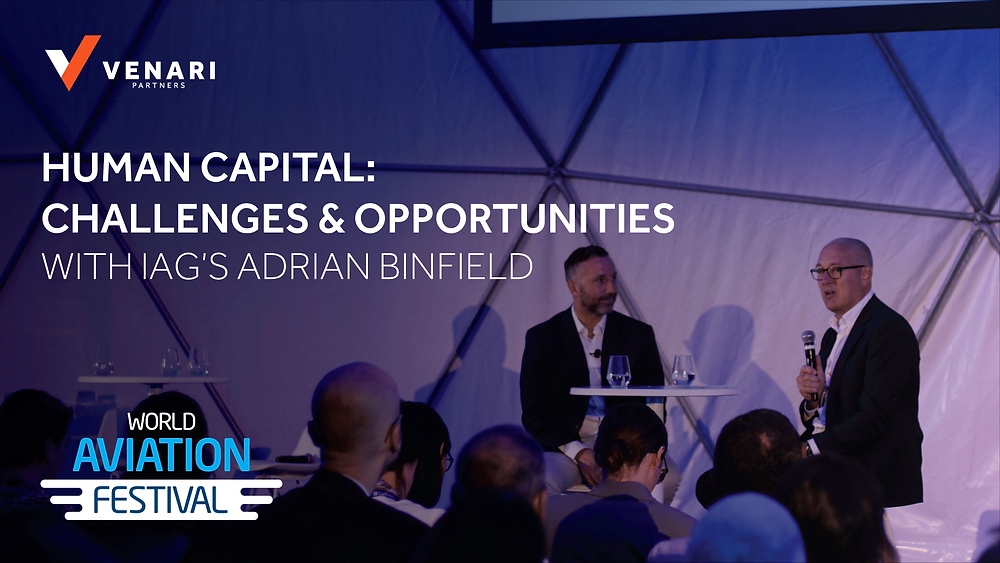 VENARI
PARTNERS

HUMAN CAPITAL:
CHALLENGES & OPPORTUNITIES
WITH IAG'S ADRIAN BINFIELD

WORLD
AVIATION
FESTIVAL